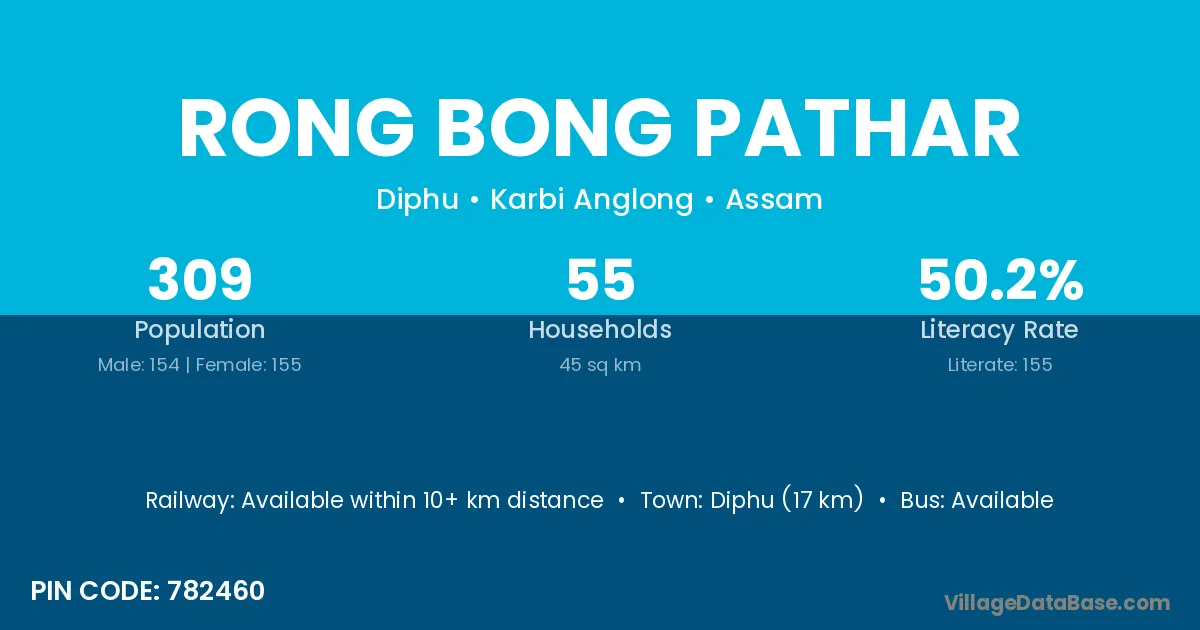 RONG BONG PATHAR

Diphu • Karbi Anglong • Assam

309
Population
Male: 154 | Female: 155

55
Households
45 sq km

50.2%
Literacy Rate
Literate: 155

Railway: Available within 10+ km distance • Town: Diphu (17 km) • Bus: Available

PIN CODE: 782460

VillageDataBase.com